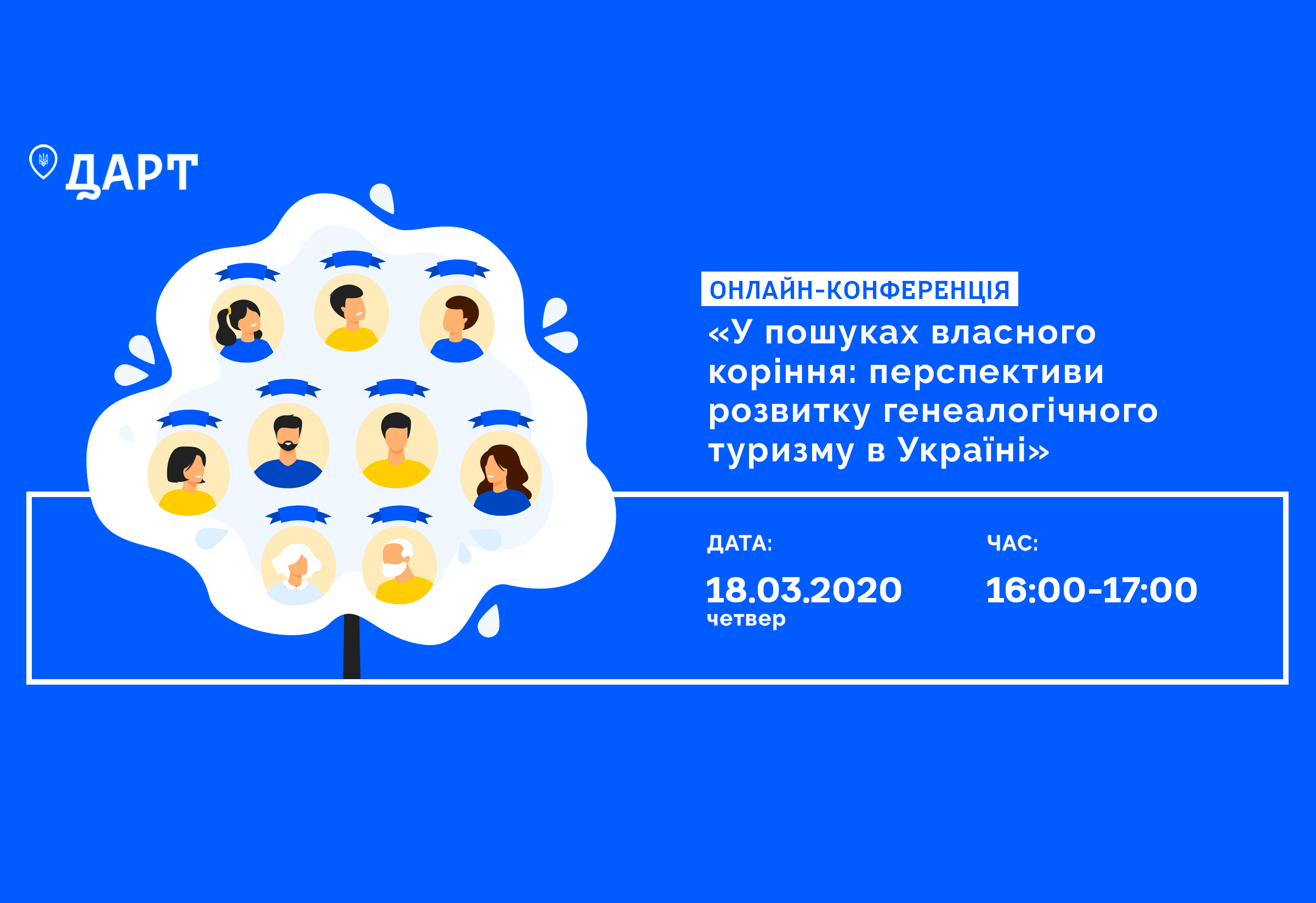 ДАРТ

ОНЛАЙН-КОНФЕРЕНЦІЯ

«У пошуках власного коріння: перспективи розвитку генеалогічного туризму в Україні»

ДАТА:

18.03.2020
четвер

ЧАС:

16:00-17:00